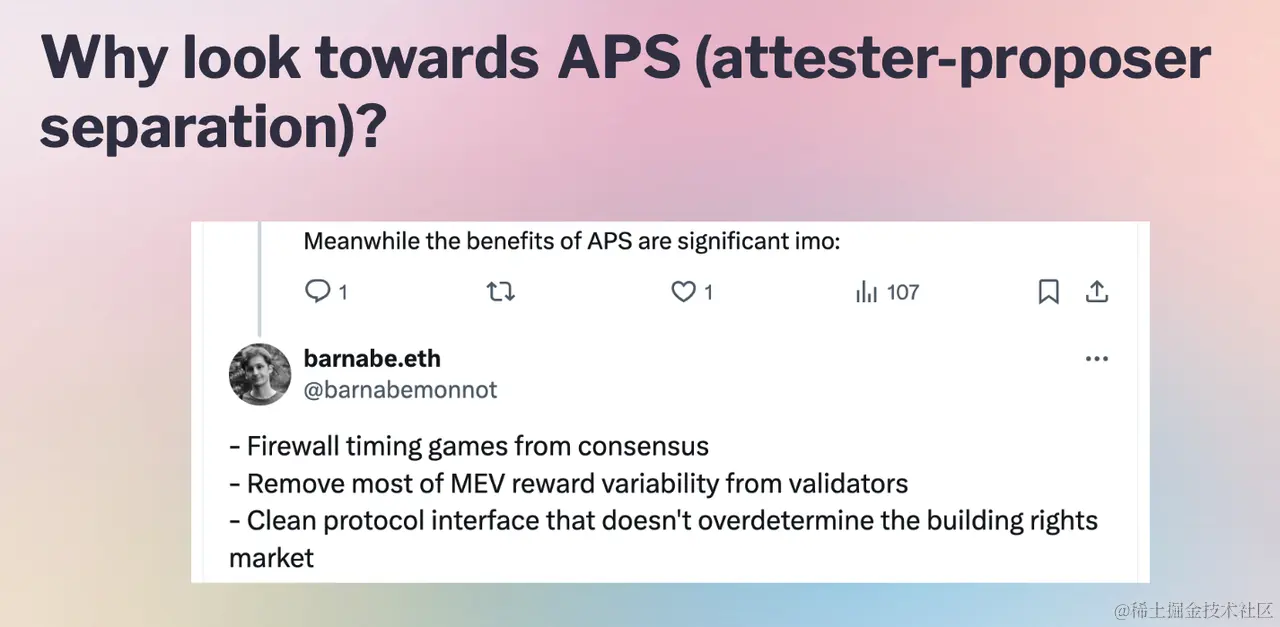 Why look towards APS (attester-proposer separation)?

Meanwhile the benefits of APS are significant imo:

1

1

107

barnabe.eth
@barnabemonnot

- Firewall timing games from consensus
- Remove most of MEV reward variability from validators
- Clean protocol interface that doesn't overdetermine the building rights market

@稀土掘金技术社区